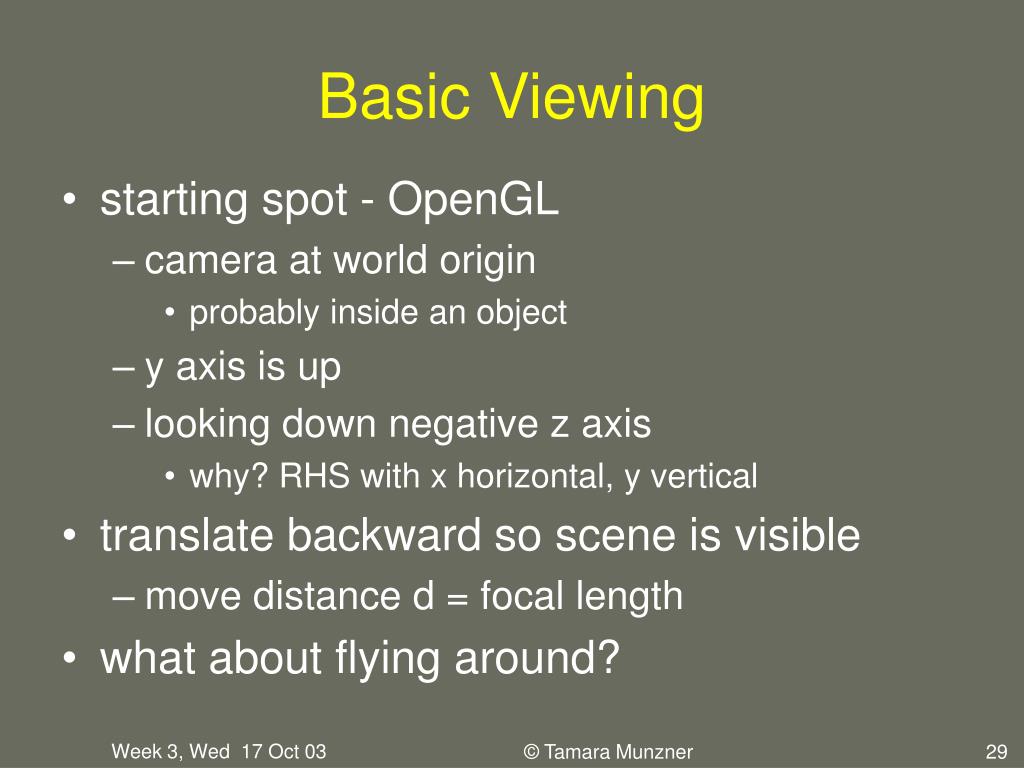 Basic Viewing

• starting spot - OpenGL
– camera at world origin
• probably inside an object
– y axis is up
– looking down negative z axis
• why? RHS with x horizontal, y vertical
• translate backward so scene is visible
– move distance d = focal length
• what about flying around?

Week 3, Wed 17 Oct 03
© Tamara Munzner
29